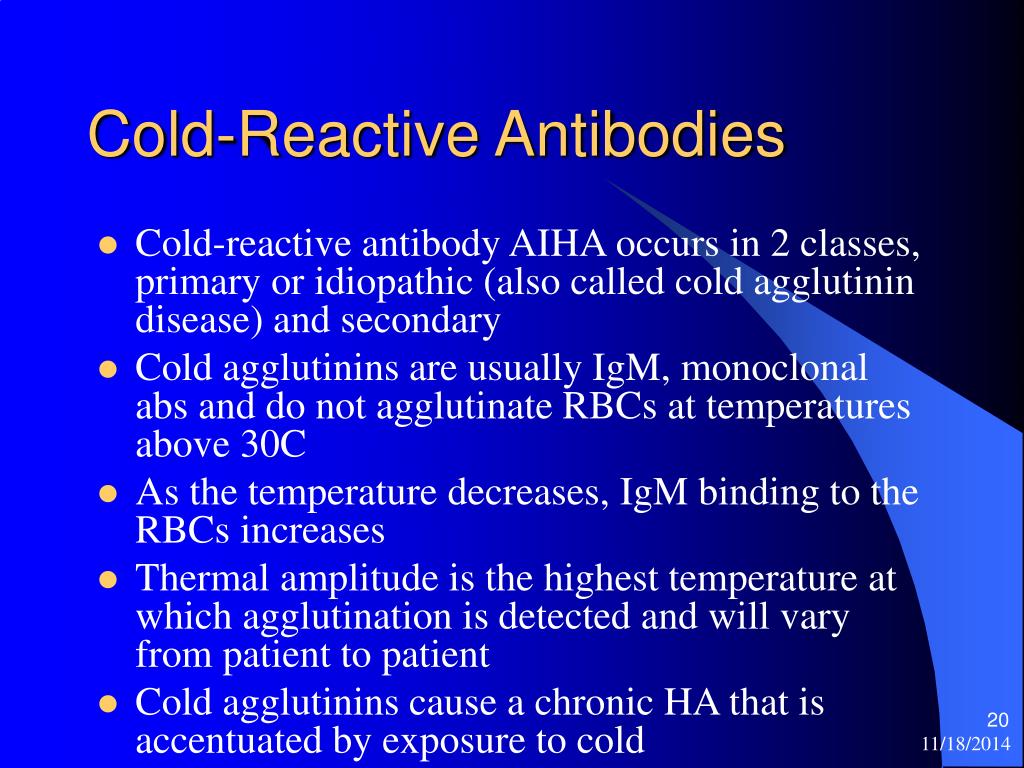 Cold-Reactive Antibodies

• Cold-reactive antibody AIHA occurs in 2 classes, primary or idiopathic (also called cold agglutinin disease) and secondary
• Cold agglutinins are usually IgM, monoclonal abs and do not agglutinate RBCs at temperatures above 30C
• As the temperature decreases, IgM binding to the RBCs increases
• Thermal amplitude is the highest temperature at which agglutination is detected and will vary from patient to patient
• Cold agglutinins cause a chronic HA that is accentuated by exposure to cold

20
11/18/2014